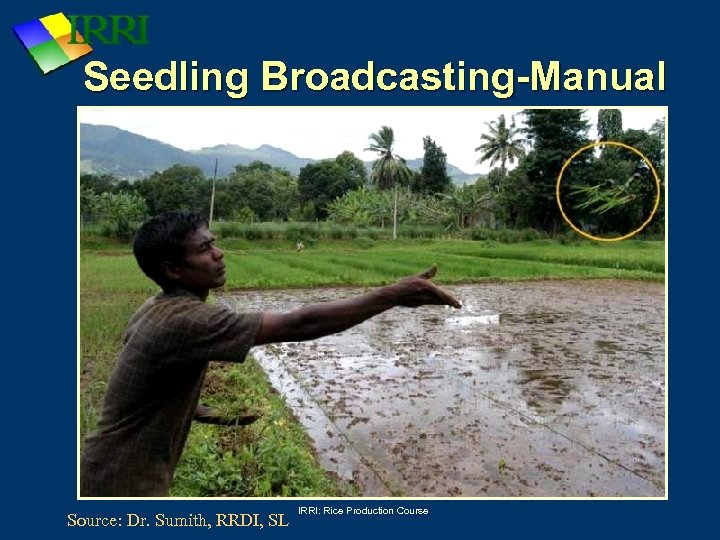 IRRI

Seedling Broadcasting-Manual

Source: Dr. Sumith, RRDI, SL

IRRI: Rice Production Course